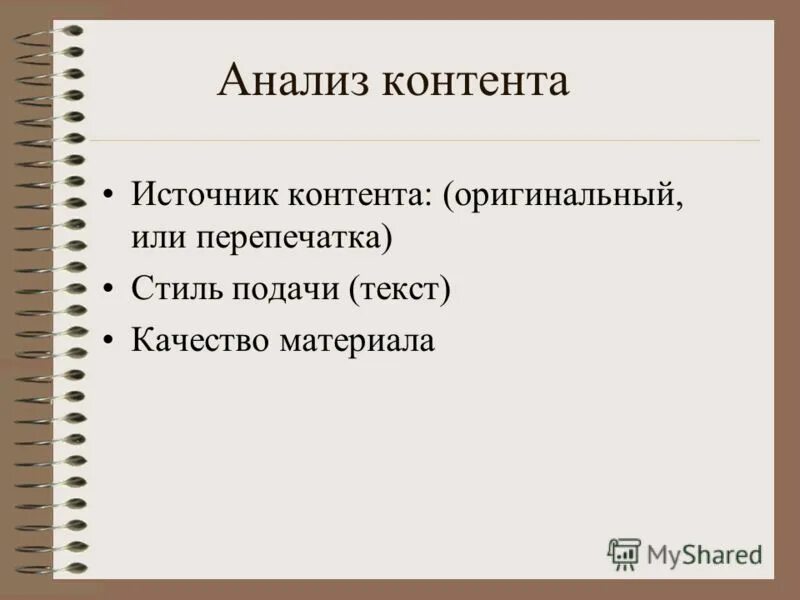 Анализ контента

• Источник контента: (оригинальный, или перепечатка)
• Стиль подачи (текст)
• Качество материала

MyShared